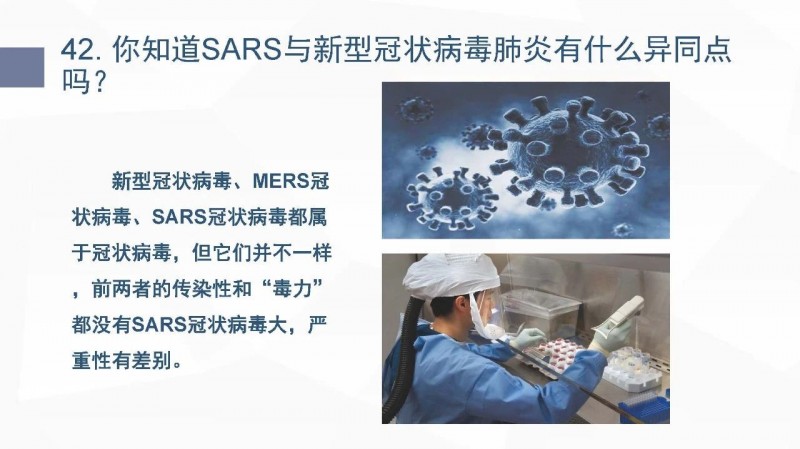 42. 你知道SARS与新型冠状病毒肺炎有什么异同点吗？

新型冠状病毒、MERS冠状病毒、SARS冠状病毒都属于冠状病毒，但它们并不一样，前两者的传染性和“毒力”都没有SARS冠状病毒大，严重性有差别。